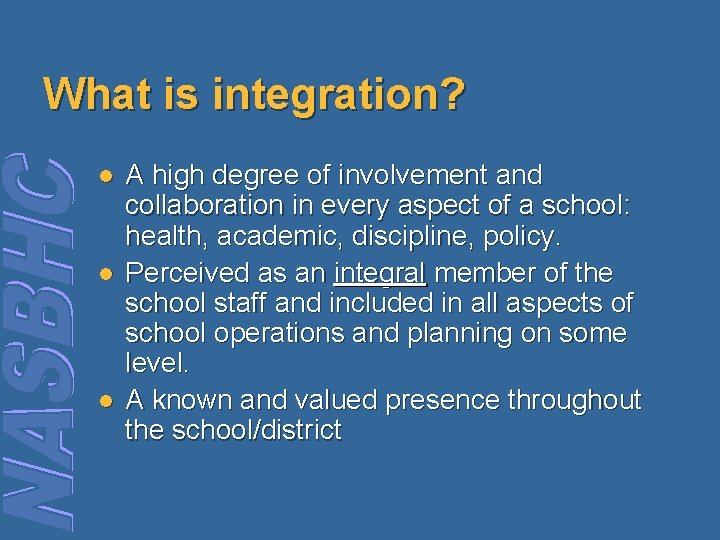 What is integration?

• A high degree of involvement and collaboration in every aspect of a school: health, academic, discipline, policy.
• Perceived as an integral member of the school staff and included in all aspects of school operations and planning on some level.
• A known and valued presence throughout the school/district

NASBHC